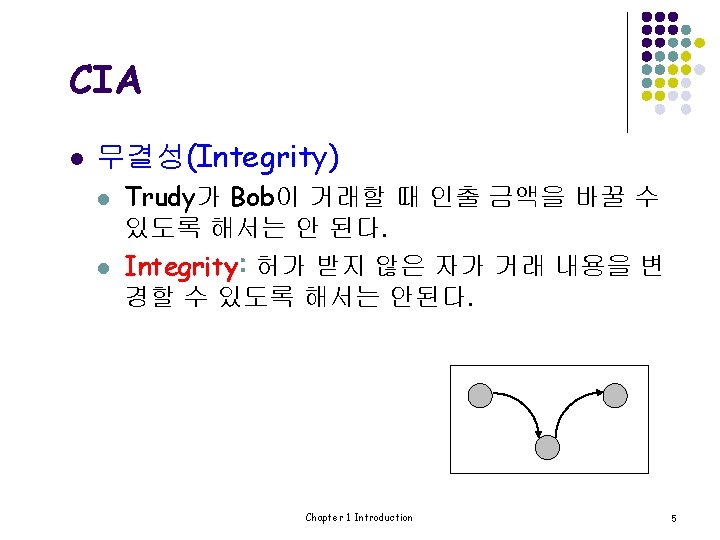 CIA

무결성(Integrity)

Trudy가 Bob이 거래할 때 인출 금액을 바꿀 수 있도록 해서는 안 된다.

Integrity: 허가 받지 않은 자가 거래 내용을 변경할 수 있도록 해서는 안된다.

Chapter 1 Introduction

5